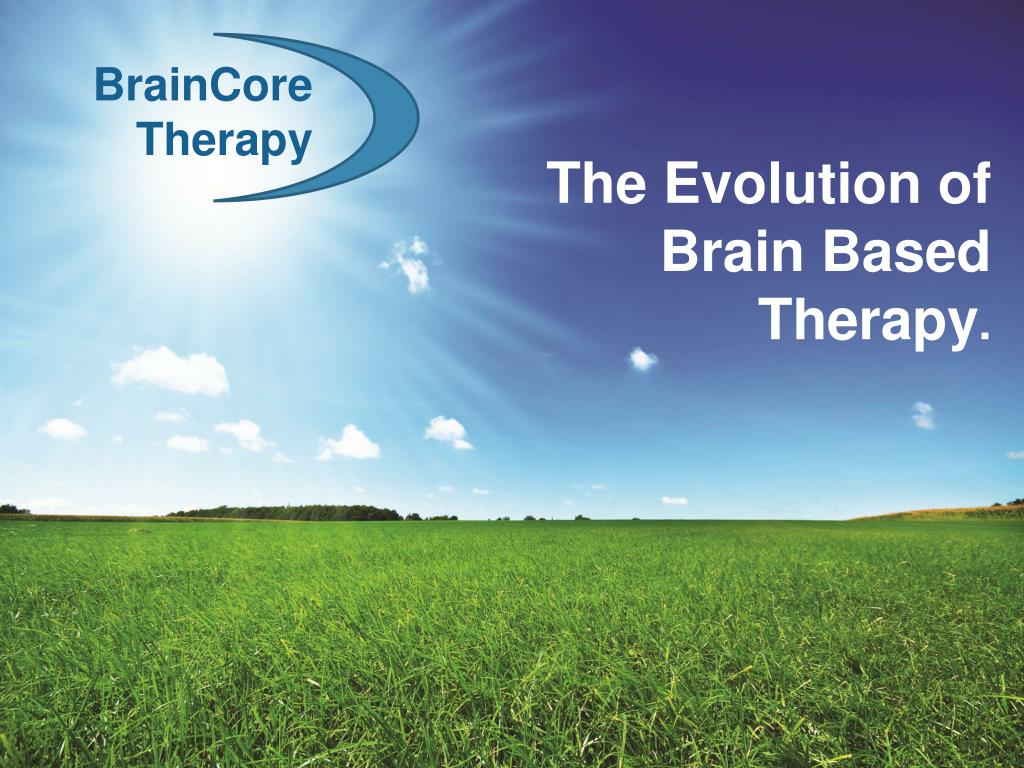 BrainCore Therapy

The Evolution of Brain Based Therapy.